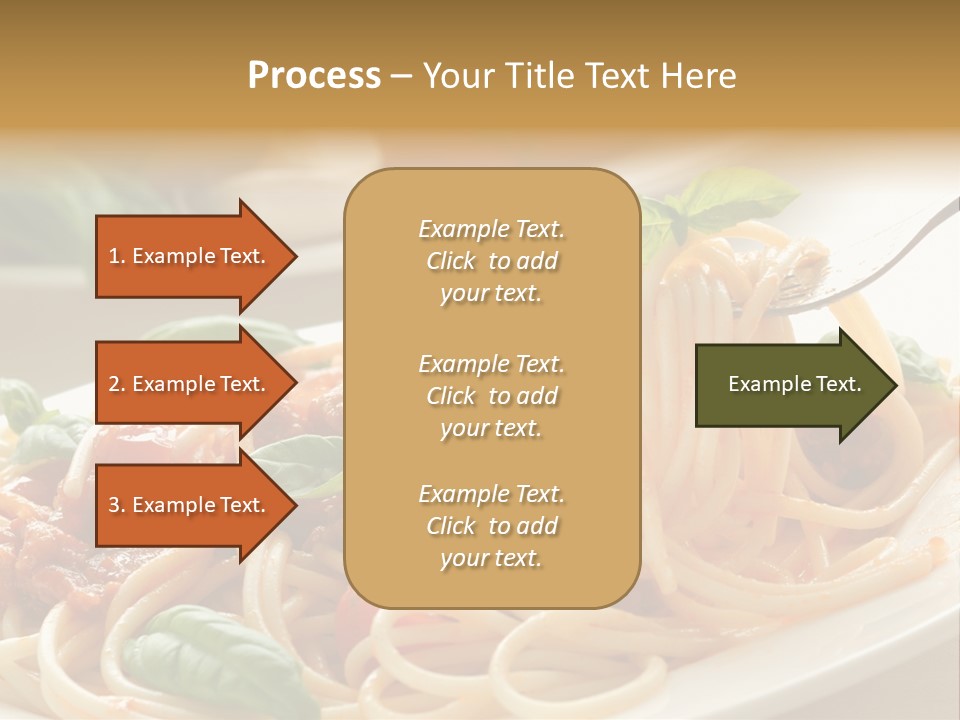 Process – Your Title Text Here

1. Example Text.

2. Example Text.

3. Example Text.

Example Text. Click to add your text.

Example Text. Click to add your text.

Example Text. Click to add your text.

Example Text.